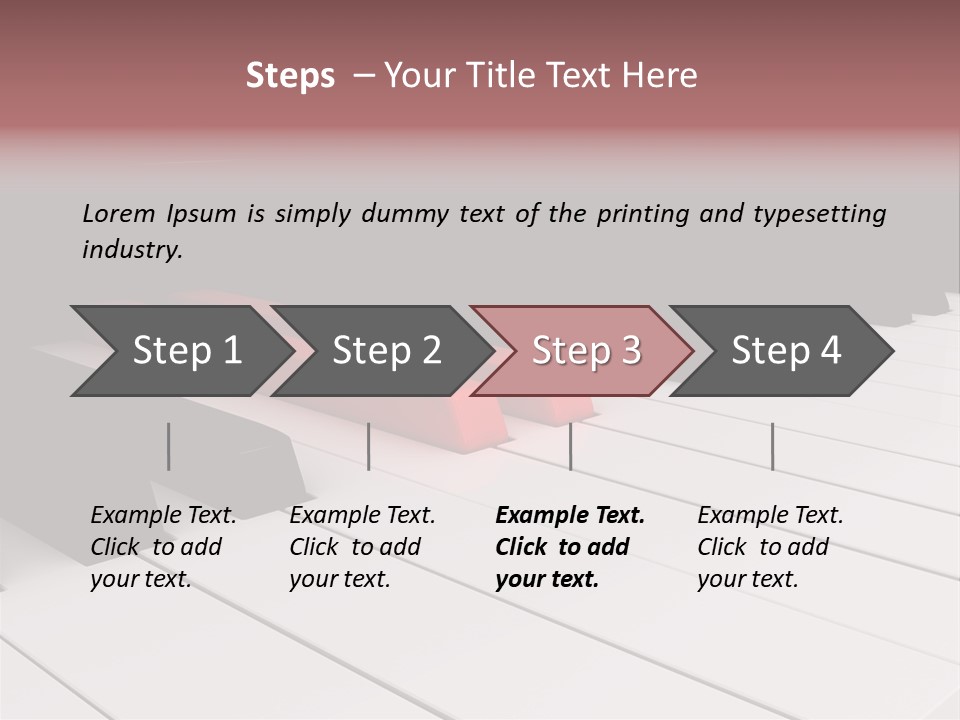 Steps – Your Title Text Here

Lorem Ipsum is simply dummy text of the printing and typesetting industry.

Step 1

Step 2

Step 3

Step 4

Example Text. Click to add your text.

Example Text. Click to add your text.

Example Text. Click to add your text.

Example Text. Click to add your text.